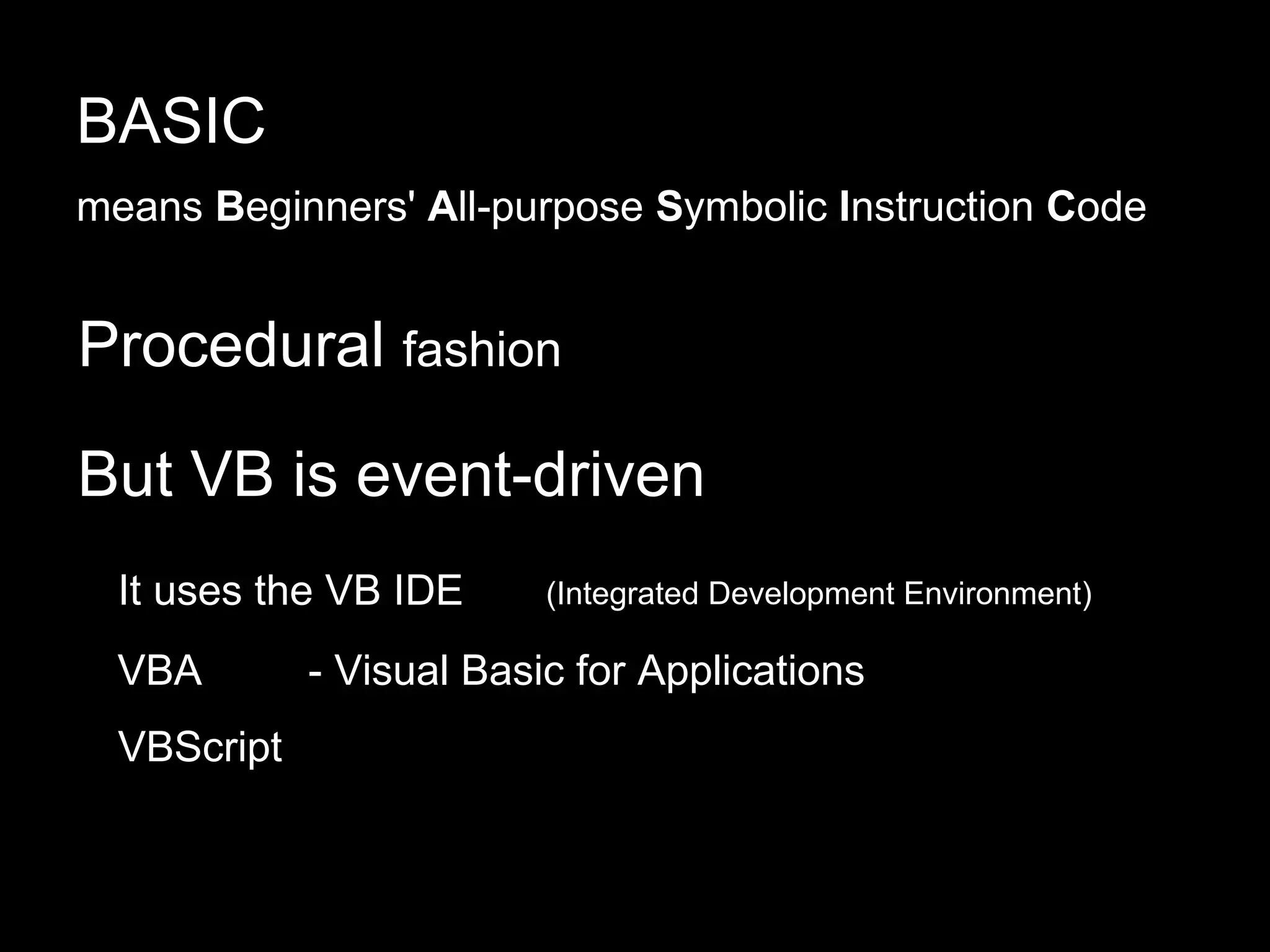 BASIC

means Beginners' All-purpose Symbolic Instruction Code

Procedural fashion

But VB is event-driven

It uses the VB IDE (Integrated Development Environment)

VBA - Visual Basic for Applications

VBScript